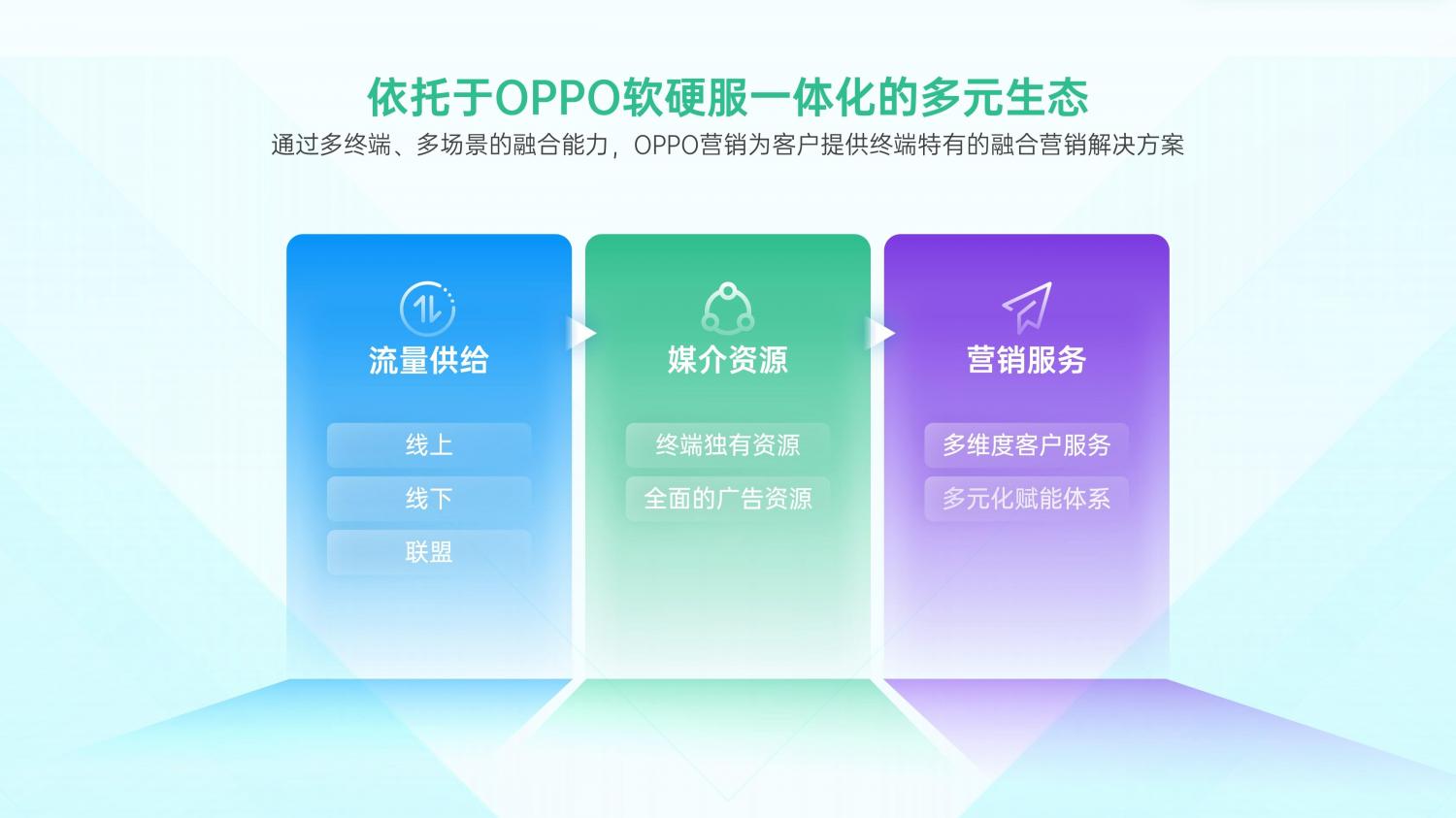 依托于OPPO软硬服一体化的多元生态

通过多终端、多场景的融合能力，OPPO营销为客户提供终端特有的融合营销解决方案

流量供给

线上

线下

联盟

媒介资源

终端独有资源

全面的广告资源

营销服务

多维度客户服务

多元化赋能体系